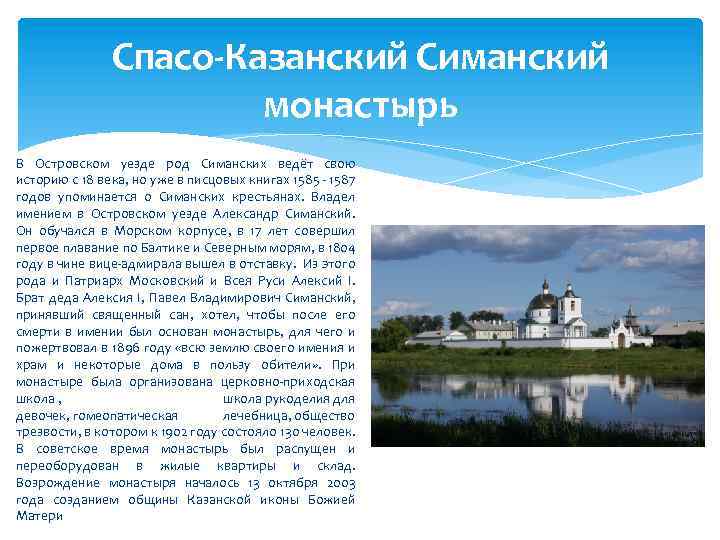 Спасо-Казанский Симанский монастырь

В Островском уезде род Симанских ведёт свою историю с 18 века, но уже в писцовых книгах 1585 - 1587 годов упоминается о Симанских крестьянах. Владел имением в Островском уезде Александр Симанский. Он обучался в Морском корпусе, в 17 лет совершил первое плавание по Балтике и Северным морям, в 1804 году в чине вице-адмирала вышел в отставку. Из этого рода и Патриарх Московский и Всея Руси Алексий I. Брат деда Алексия I, Павел Владимирович Симанский, принявший священный сан, хотел, чтобы после его смерти в имении был основан монастырь, для чего и пожертвовал в 1896 году «всю землю своего имения и храм и некоторые дома в пользу обители». При монастыре была организована церковно-приходская школа , школа рукоделия для девочек, гомеопатическая лечебница, общество трезвости, в котором к 1902 году состояло 130 человек. В советское время монастырь был распущен и переоборудован в жилые квартиры и склад. Возрождение монастыря началось 13 октября 2003 года созданием общины Казанской иконы Божией Матери